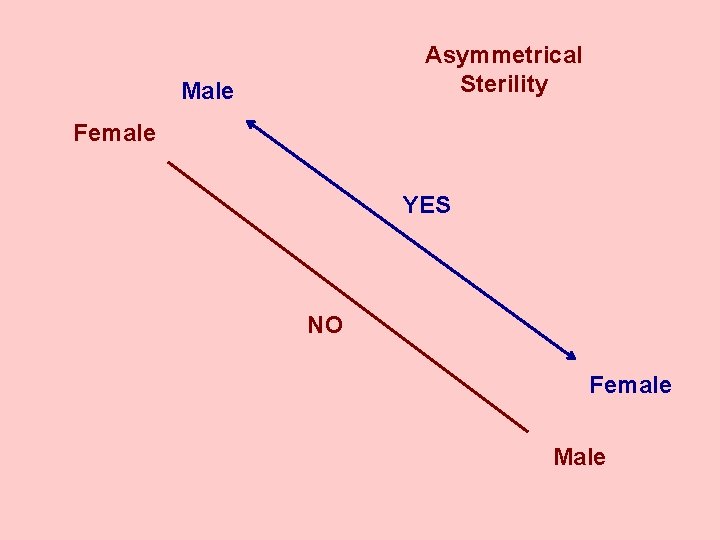 Asymmetrical Sterility

Male

Female

YES

NO

Female

Male